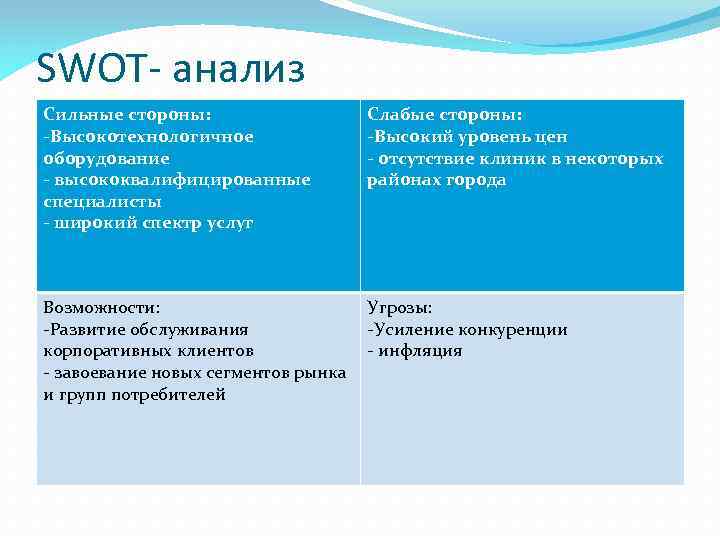 SWOT- анализ

| Сильные стороны: -Высокотехнологичное оборудование - высококвалифицированные специалисты - широкий спектр услуг | Слабые стороны: -Высокий уровень цен - отсутствие клиник в некоторых районах города |
|---|---|
| Возможности: -Развитие обслуживания корпоративных клиентов - завоевание новых сегментов рынка и групп потребителей | Угрозы: -Усиление конкуренции - инфляция |